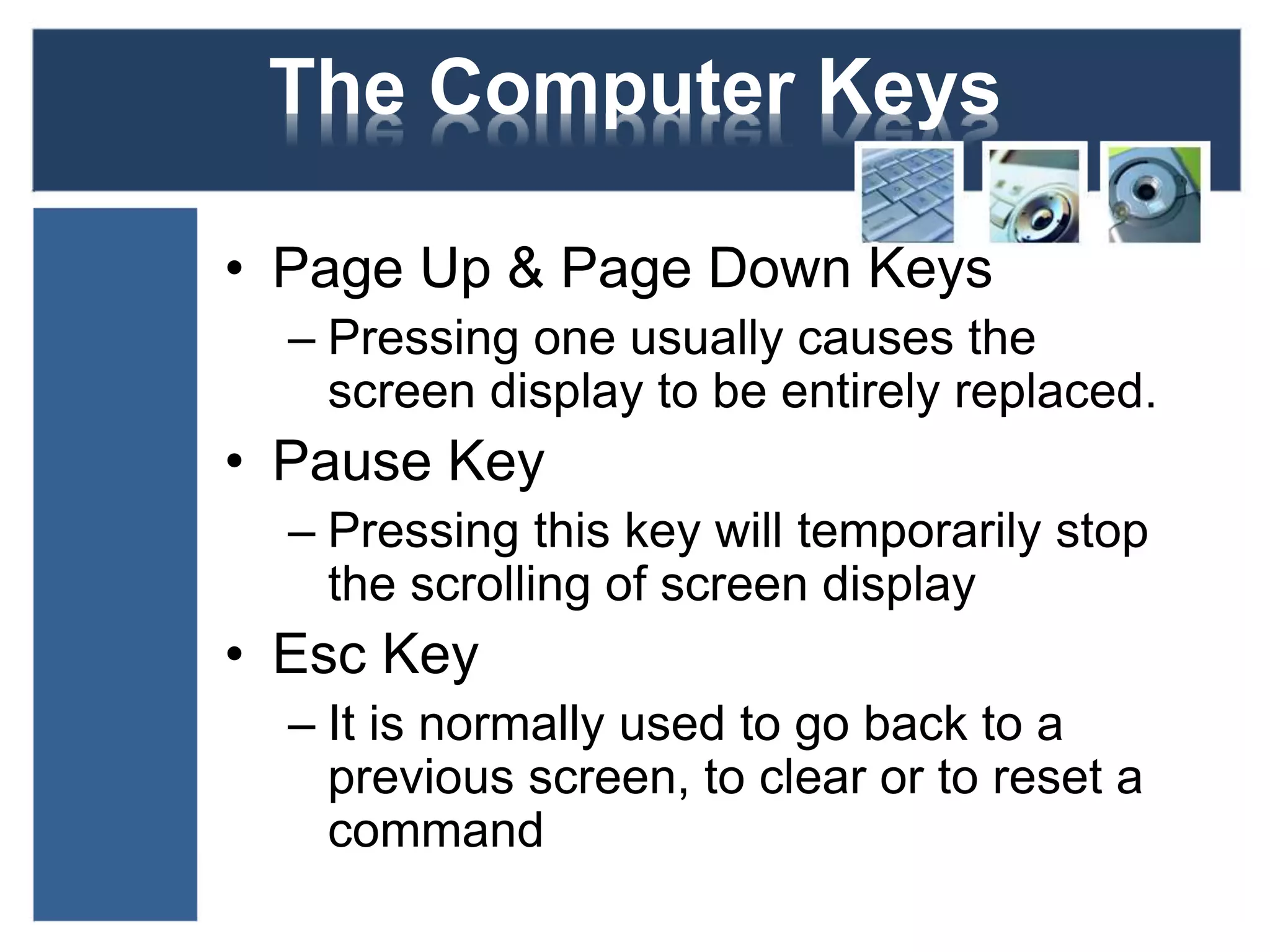 The Computer Keys

• Page Up & Page Down Keys
– Pressing one usually causes the screen display to be entirely replaced.
• Pause Key
– Pressing this key will temporarily stop the scrolling of screen display
• Esc Key
– It is normally used to go back to a previous screen, to clear or to reset a command